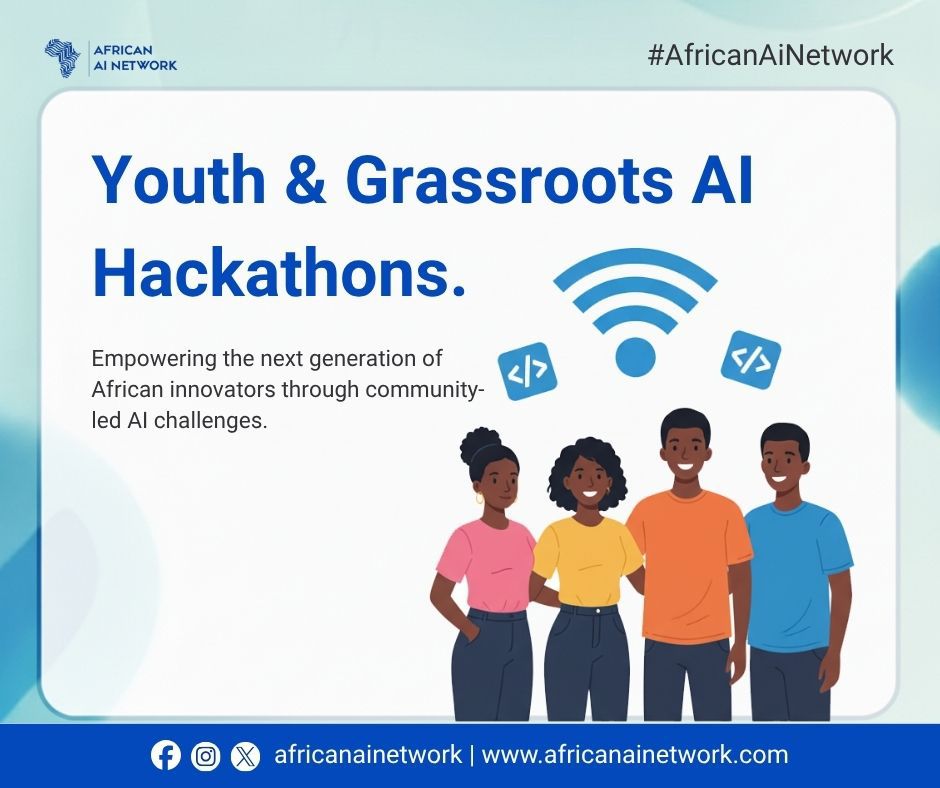 AFRICAN
AI NETWORK

#AfricanAiNetwork

Youth & Grassroots AI Hackathons.

Empowering the next generation of African innovators through community-led AI challenges.

</>

</>

africanainetwork | www.africanainetwork.com